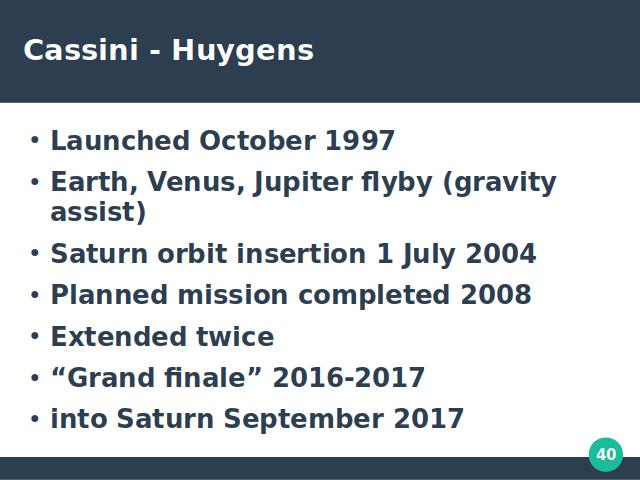 Cassini - Huygens

• Launched October 1997
• Earth, Venus, Jupiter flyby (gravity assist)
• Saturn orbit insertion 1 July 2004
• Planned mission completed 2008
• Extended twice
• “Grand finale” 2016-2017
• into Saturn September 2017

40